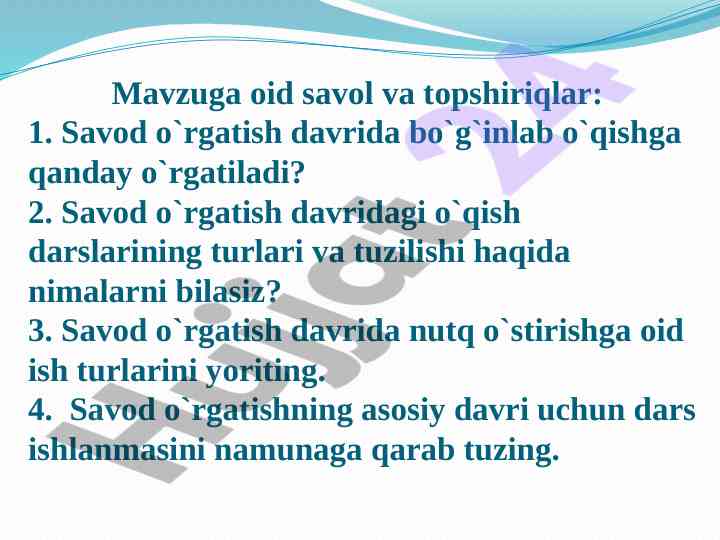 Mavzuga oid savol va topshiriqlar:
1. Savod o`rgatish davrida bo`g`inlab o`qishga qanday o`rgatiladi?
2. Savod o`rgatish davridagi o`qish darslarining turlari va tuzilishi haqida nimalarni bilasiz?
3. Savod o`rgatish davrida nutq o`stirishga oid ish turlarini yoriting.
4. Savod o`rgatishning asosiy davri uchun dars ishlanmasini namunaga qarab tuzing.

Hujjat 24